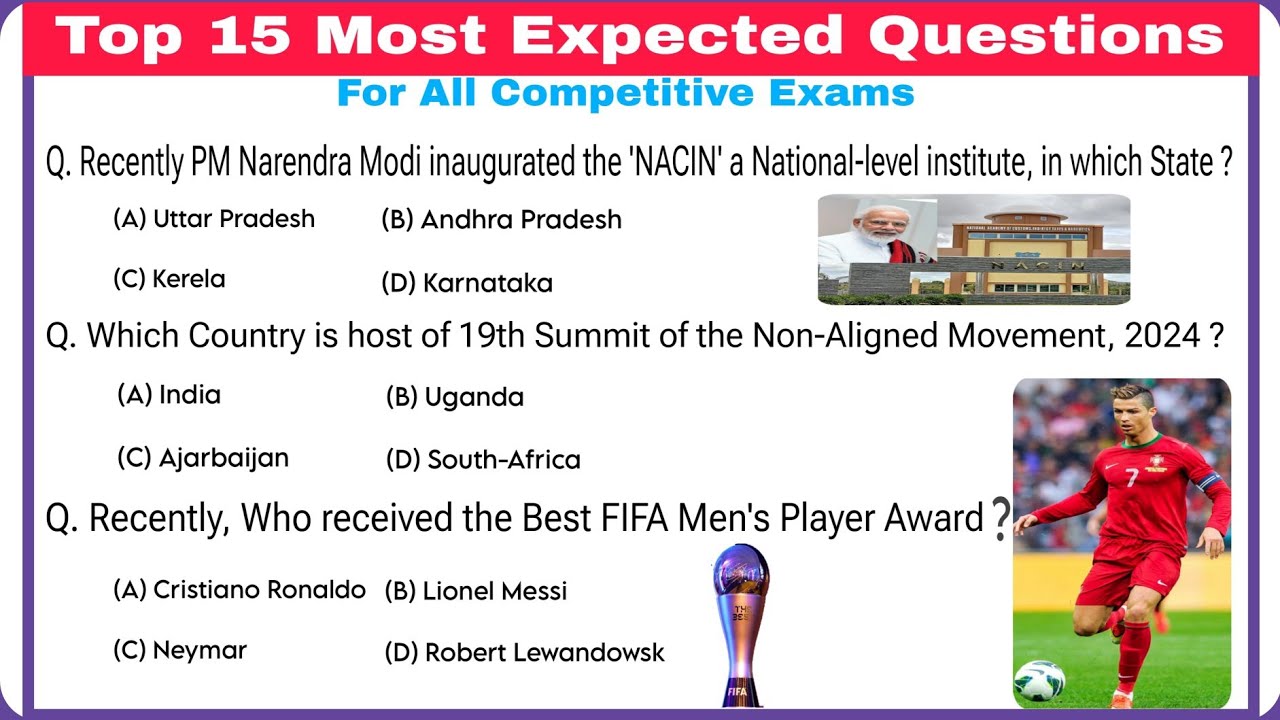 Top 15 Most Expected Questions

For All Competitive Exams

Q. Recently PM Narendra Modi inaugurated the 'NACIN' a National-level institute, in which State ?

(A) Uttar Pradesh   (B) Andhra Pradesh

(C) Kerela   (D) Karnataka

Q. Which Country is host of 19th Summit of the Non-Aligned Movement, 2024 ?

(A) India   (B) Uganda

(C) Ajarbaijan   (D) South-Africa

Q. Recently, Who received the Best FIFA Men's Player Award ?

(A) Cristiano Ronaldo   (B) Lionel Messi

(C) Neymar   (D) Robert Lewandowsk